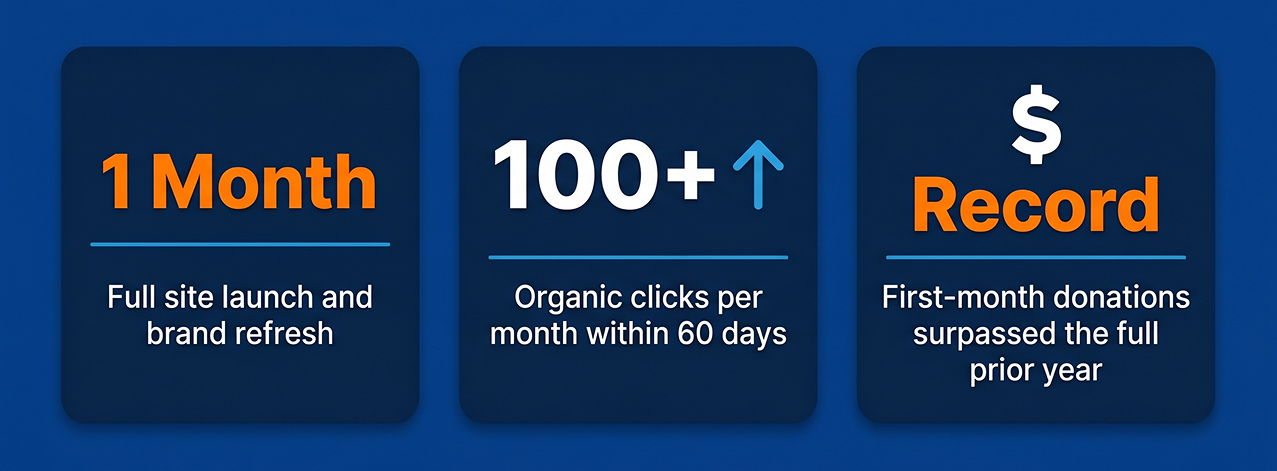 1 Month

Full site launch and brand refresh

100+ ↑

Organic clicks per month within 60 days

$

Record

First-month donations surpassed the full prior year